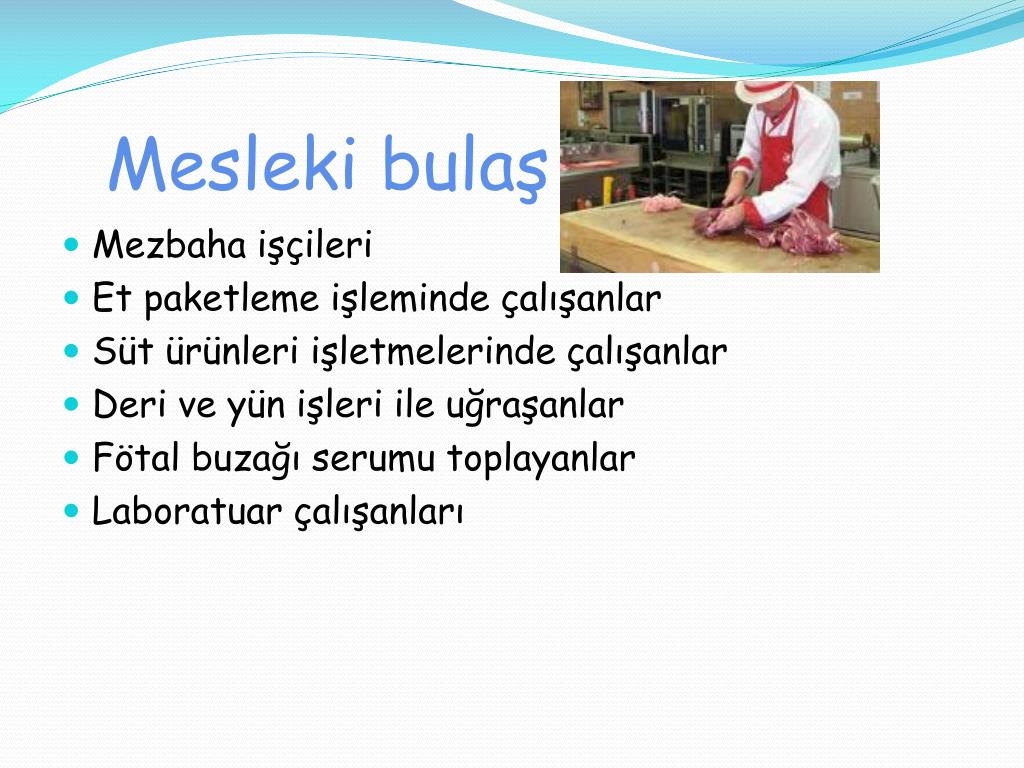 Mesleki bulaş

- Mezbaha işçileri
- Et paketleme işleminde çalışanlar
- Süt ürünleri işletmelerinde çalışanlar
- Deri ve yün işleri ile uğraşanlar
- Fötal buzağı serumu toplayanlar
- Laboratuar çalışanları